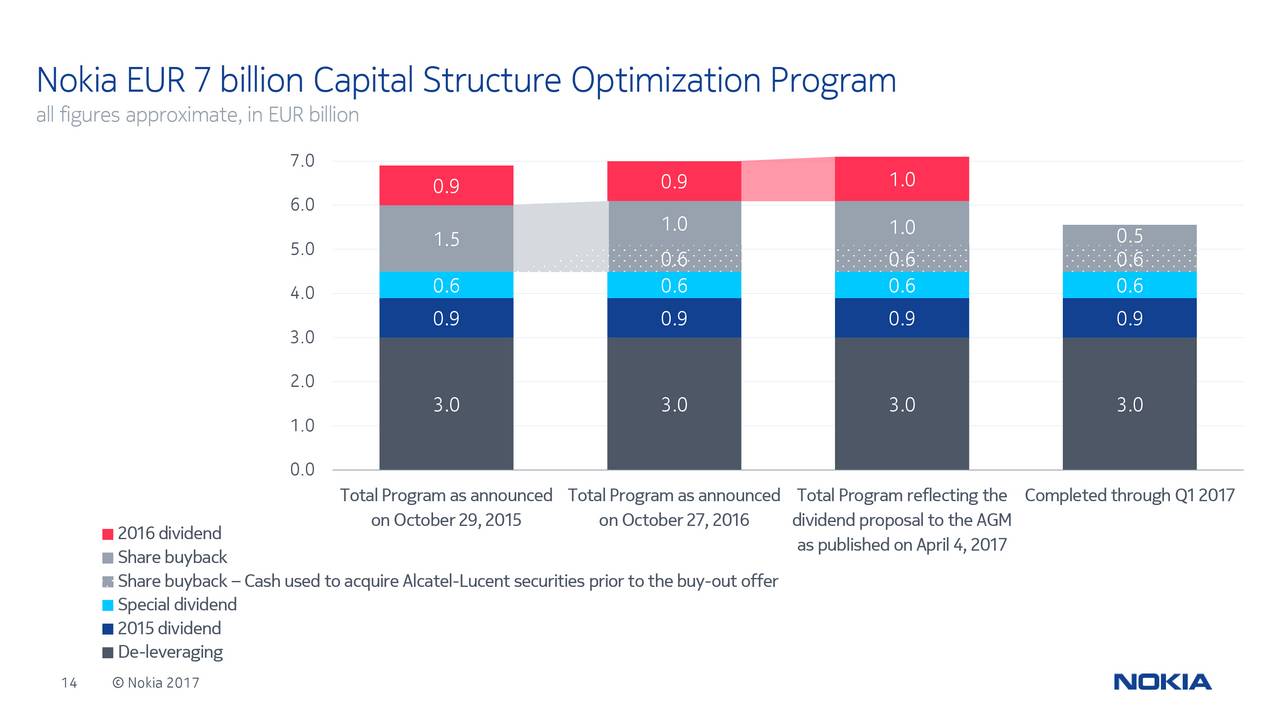 Nokia EUR 7 billion Capital Structure Optimization Program
all figures approximate, in EUR billion

7.0
6.0
5.0
4.0
3.0
2.0
1.0
0.0

0.9
1.5
0.6
0.9
3.0

0.9
1.0
0.6
0.6
0.9
3.0

1.0
1.0
0.6
0.6
0.9
3.0

0.5
0.6
0.6
0.9
3.0

Total Program as announced on October 29, 2015
Total Program as announced on October 27, 2016
Total Program reflecting the dividend proposal to the AGM as published on April 4, 2017
Completed through Q1 2017

2016 dividend
Share buyback
Share buyback – Cash used to acquire Alcatel-Lucent securities prior to the buy-out offer
Special dividend
2015 dividend
De-leveraging

14 © Nokia 2017

NOKIA